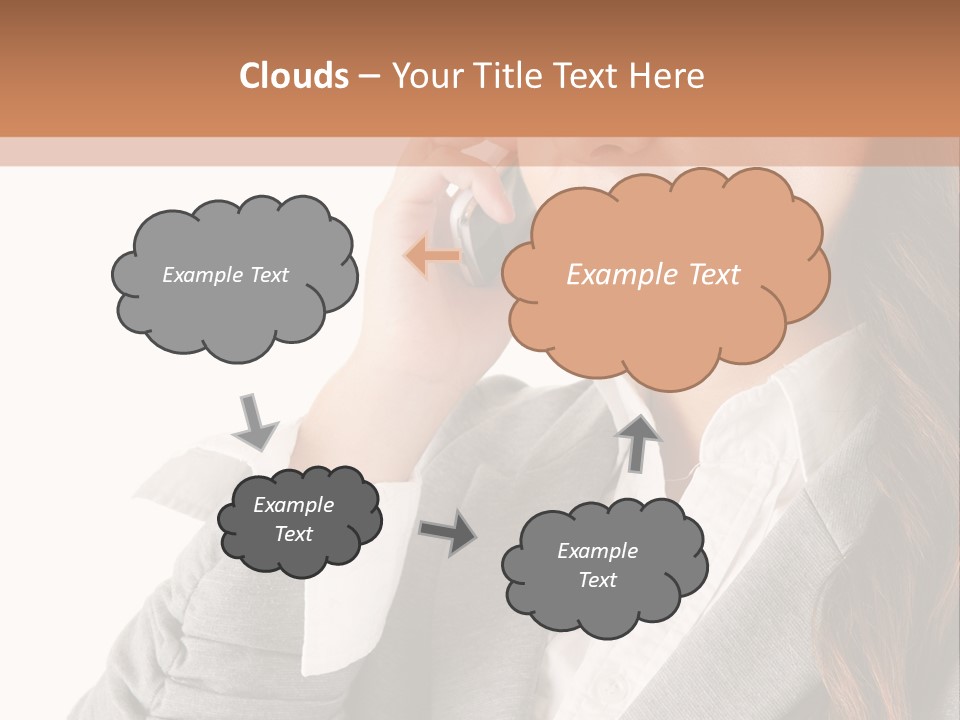 Clouds – Your Title Text Here

Example Text

Example Text

Example Text

Example Text